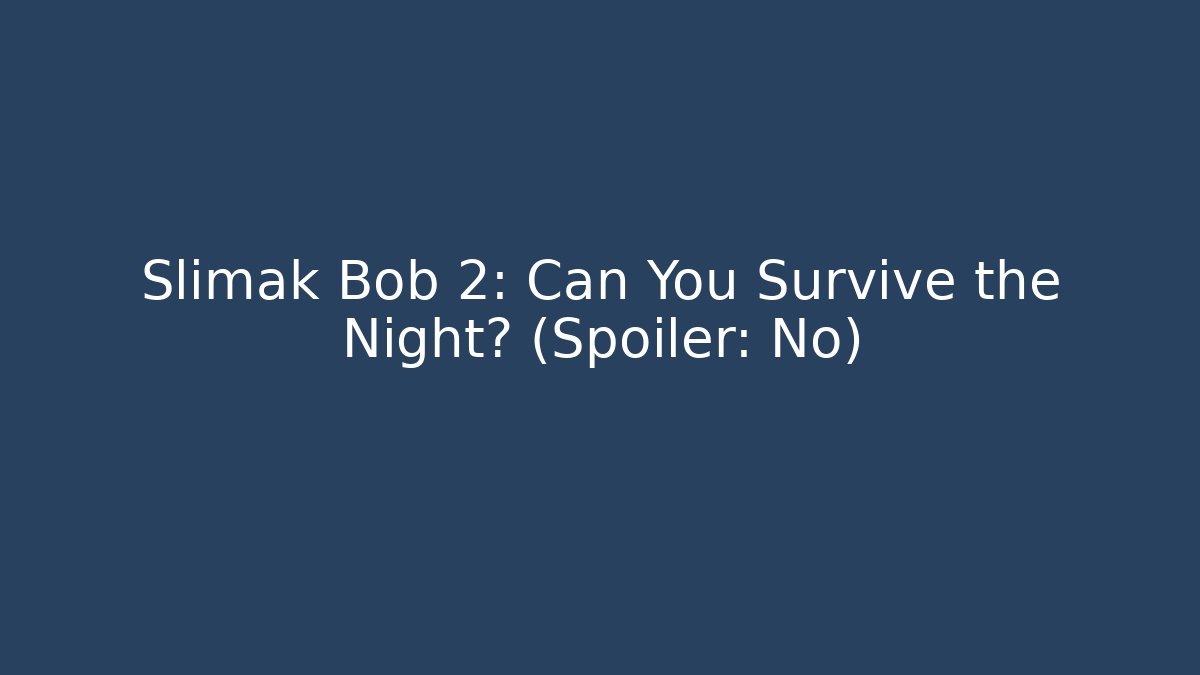 Slimak Bob 2: Can You Survive the Night? (Spoiler: No)